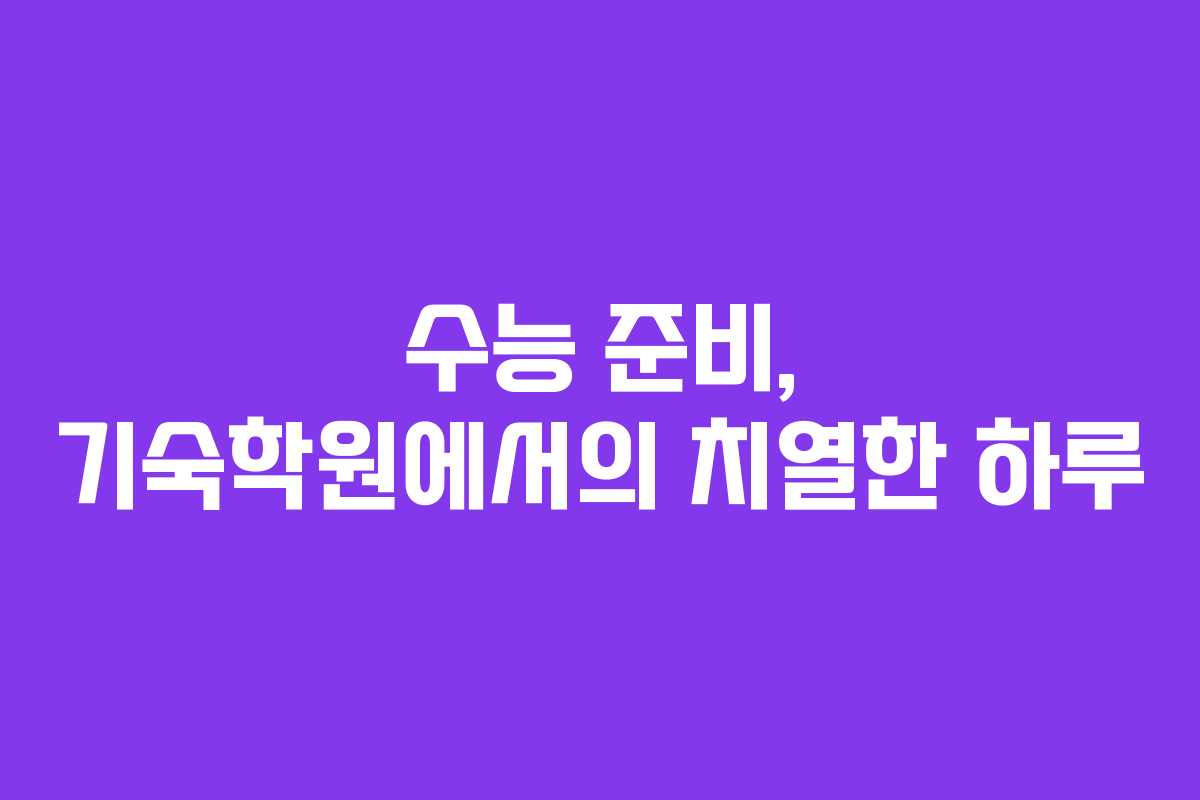 수능 준비,
기숙학원에서의 치열한 하루